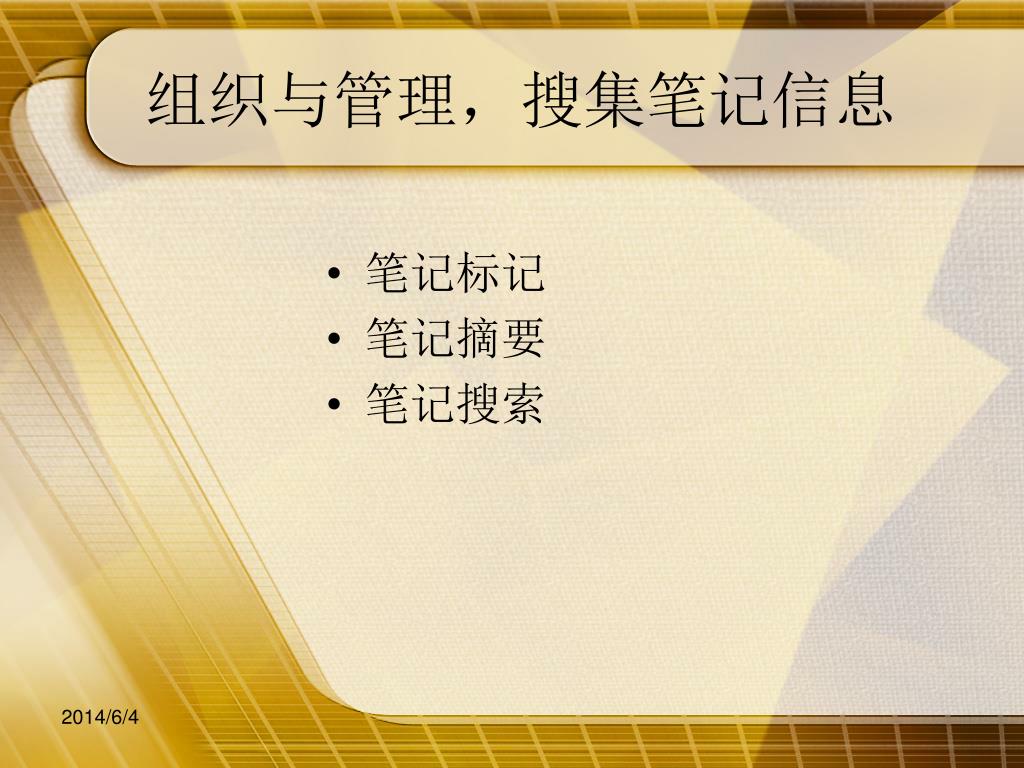 组织与管理，搜集笔记信息

• 笔记标记
• 笔记摘要
• 笔记搜索

2014/6/4